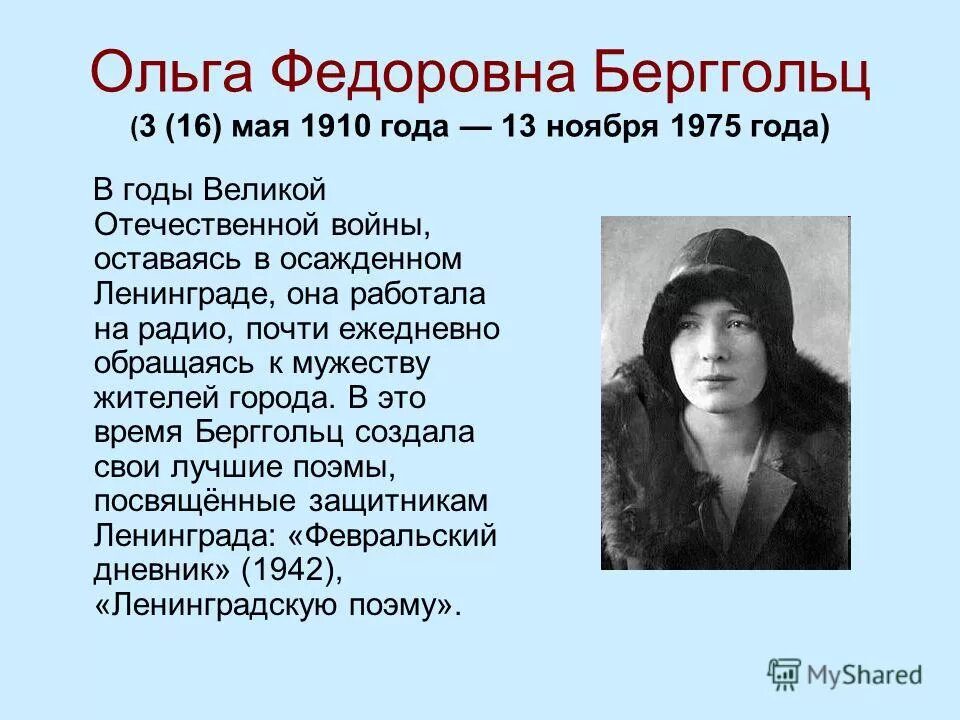 Ольга Федоровна Берггольц
(3 (16) мая 1910 года — 13 ноября 1975 года)

В годы Великой Отечественной войны, оставаясь в осажденном Ленинграде, она работала на радио, почти ежедневно обращаясь к мужеству жителей города. В это время Берггольц создала свои лучшие поэмы, посвящённые защитникам Ленинграда: «Февральский дневник» (1942), «Ленинградскую поэму».

MyShared